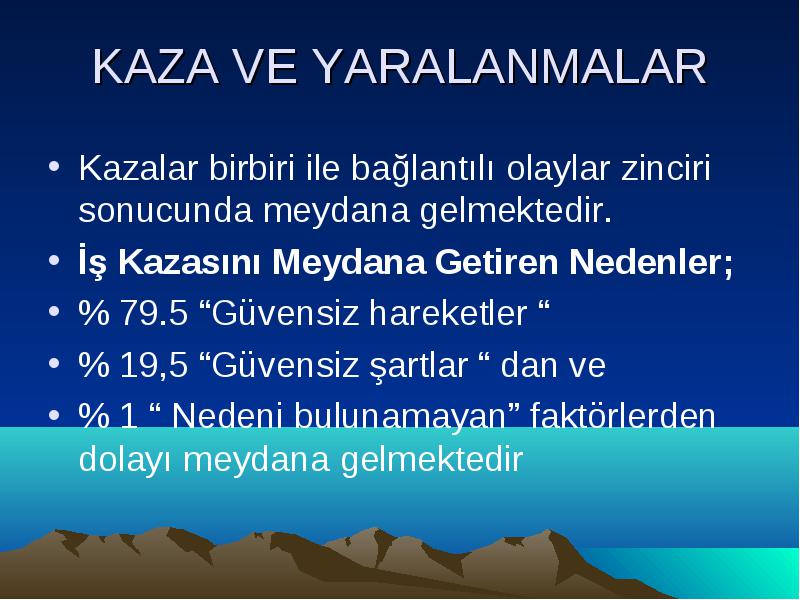 KAZA VE YARALANMALAR

• Kazalar birbiri ile bağlantılı olaylar zinciri sonucunda meydana gelmektedir.
• İş Kazasını Meydana Getiren Nedenler;
• % 79.5 “Güvensiz hareketler “
• % 19,5 “Güvensiz şartlar “ dan ve
• % 1 “ Nedeni bulunamayan” faktörlerden dolayı meydana gelmektedir